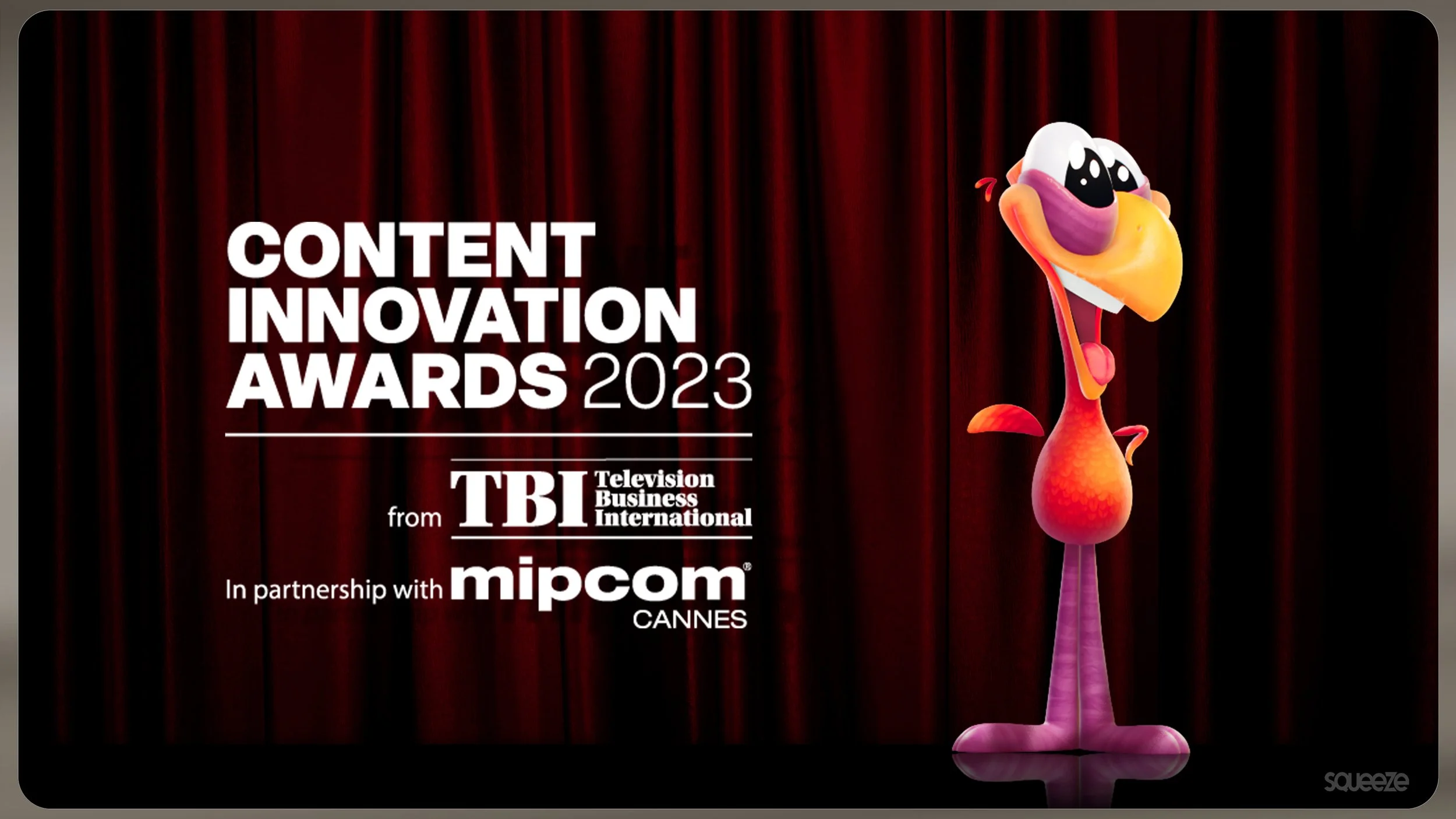 CONTENT INNOVATION AWARDS 2023

from TBI Television Business International

In partnership with mipcom® CANNES

squeeze